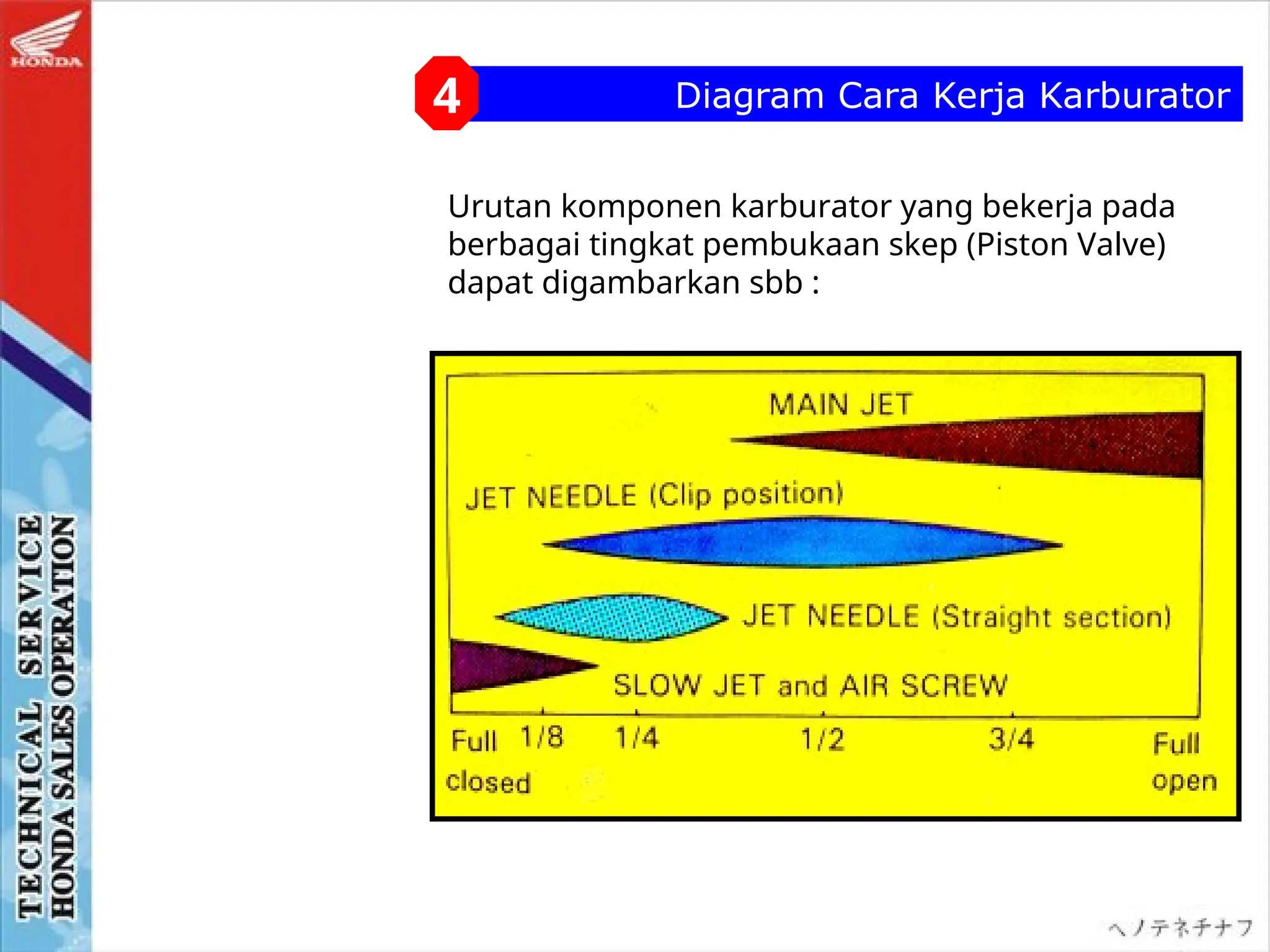 HONDA

TECHNICAL SERVICE
HONDA SALES OPERATION

4 Diagram Cara Kerja Karburator

Urutan komponen karburator yang bekerja pada berbagai tingkat pembukaan skep (Piston Valve) dapat digambarkan sbb :

MAIN JET

JET NEEDLE (Clip position)

JET NEEDLE (Straight section)

SLOW JET and AIR SCREW

Full closed 1/8 1/4 1/2 3/4 Full open

ヘノテネチナフ